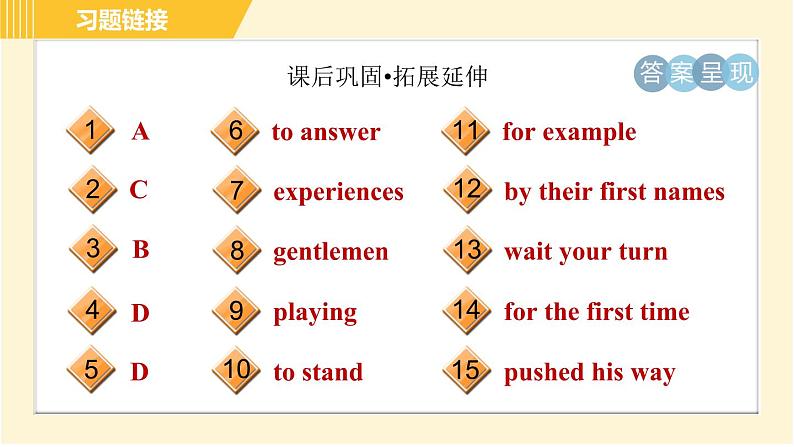 习题链接

课后巩固•拓展延伸

答案呈现

1 A
2 C
3 B
4 D
5 D

6 to answer
7 experiences
8 gentlemen
9 playing
10 to stand

11 for example
12 by their first names
13 wait your turn
14 for the first time
15 pushed his way